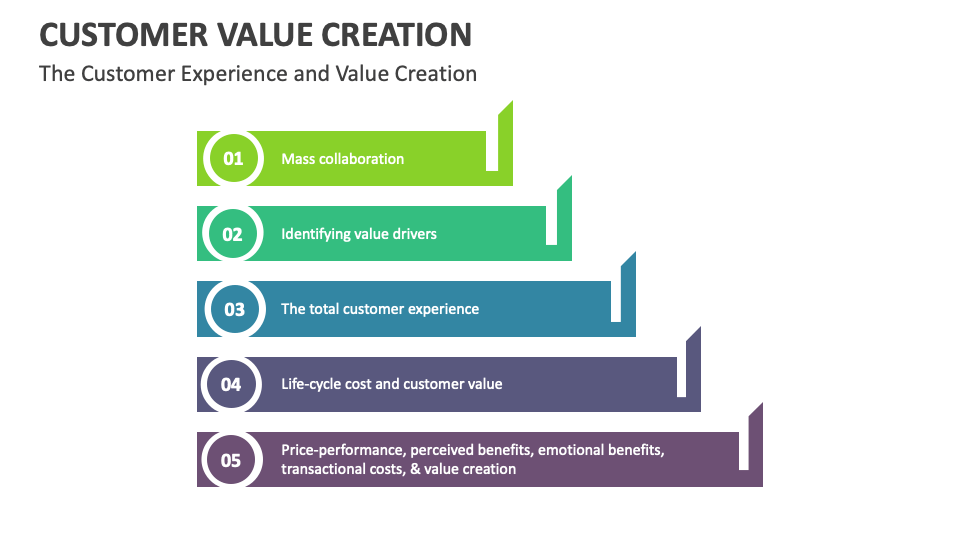 CUSTOMER VALUE CREATION

The Customer Experience and Value Creation

01 Mass collaboration

02 Identifying value drivers

03 The total customer experience

04 Life-cycle cost and customer value

05 Price-performance, perceived benefits, emotional benefits, transactional costs, & value creation